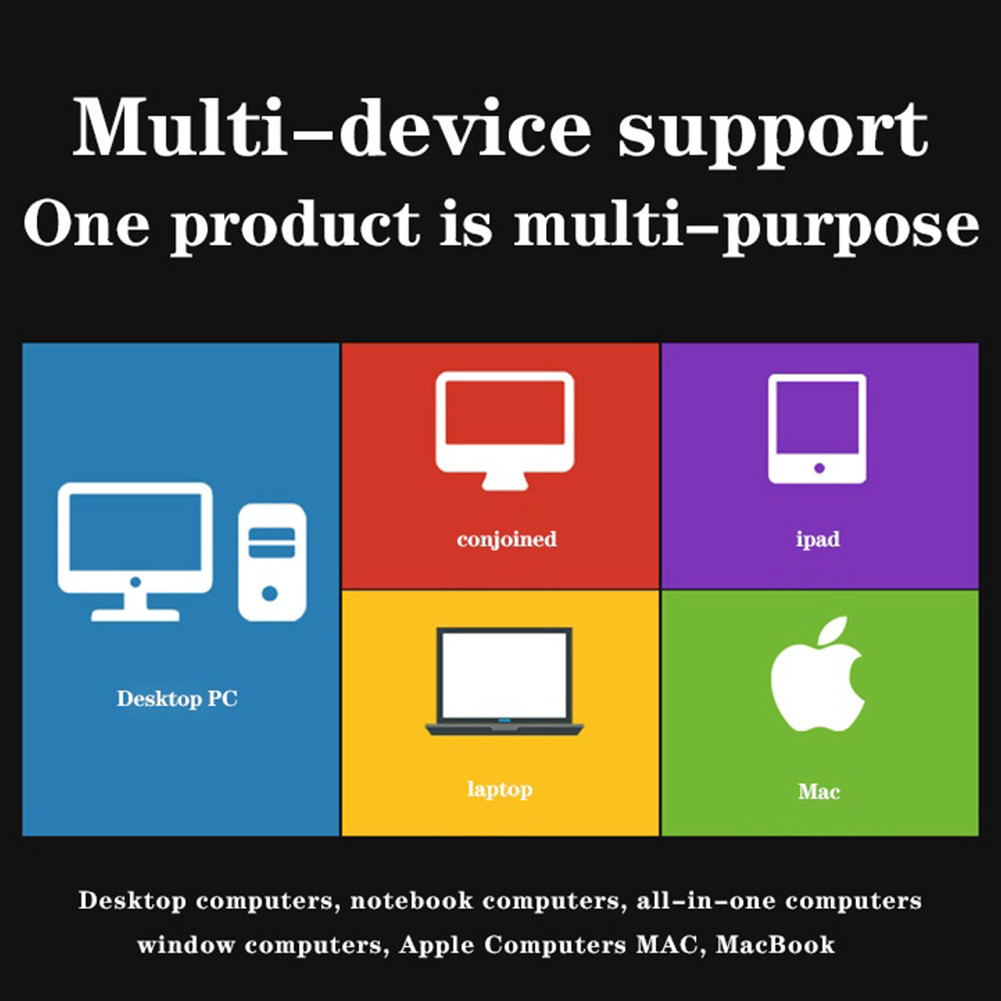 Multi-device support
One product is multi-purpose

Desktop PC

conjoined

ipad

laptop

Mac

Desktop computers, notebook computers, all-in-one computers window computers, Apple Computers MAC, MacBook